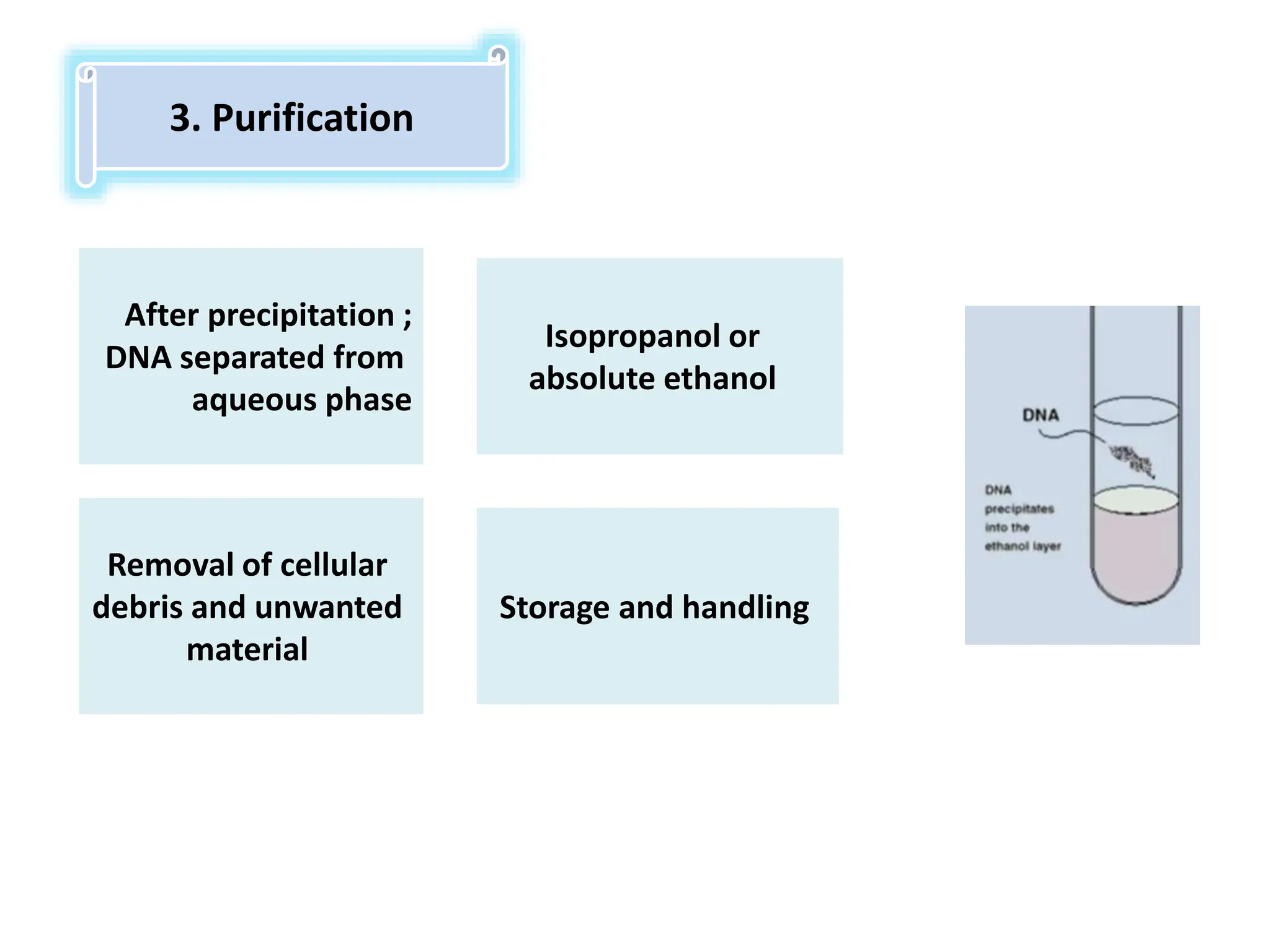 3. Purification

After precipitation ; DNA separated from aqueous phase

Isopropanol or absolute ethanol

Removal of cellular debris and unwanted material

Storage and handling

DNA

DNA precipitates into the ethanol layer